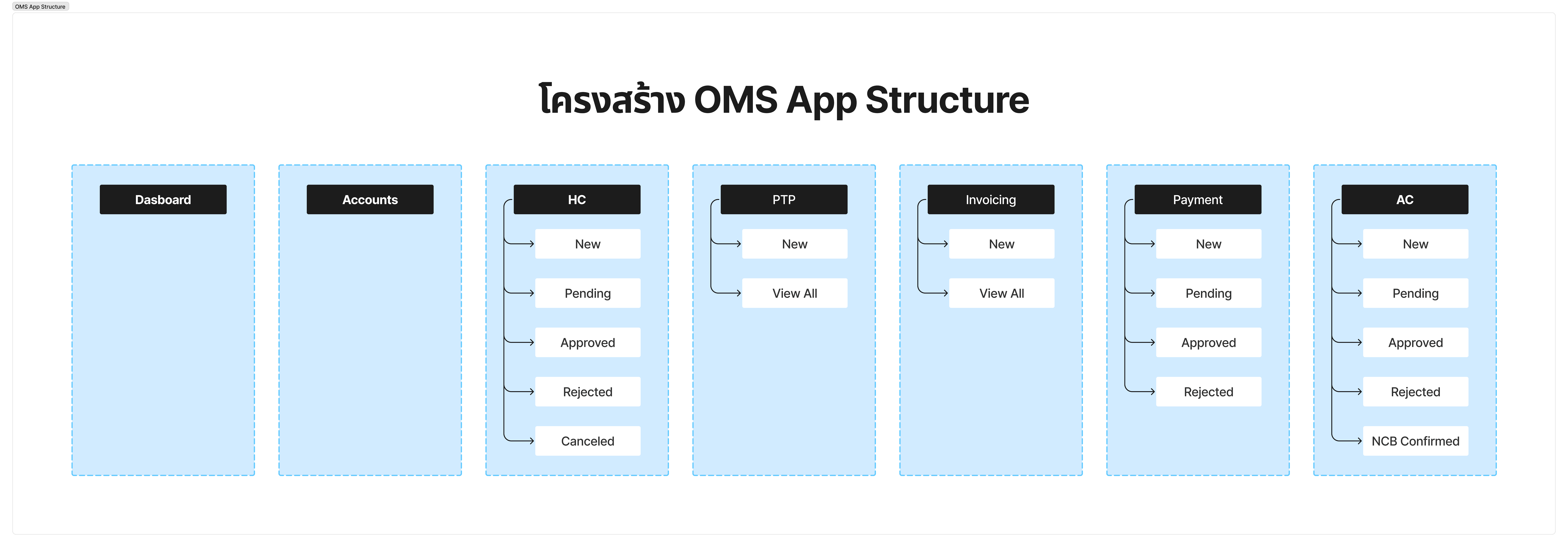 OMS App Structure

โครงสร้าง OMS App Structure

Dasboard

Accounts

HC
New
Pending
Approved
Rejected
Canceled

PTP
New
View All

Invoicing
New
View All

Payment
New
Pending
Approved
Rejected

AC
New
Pending
Approved
Rejected
NCB Confirmed